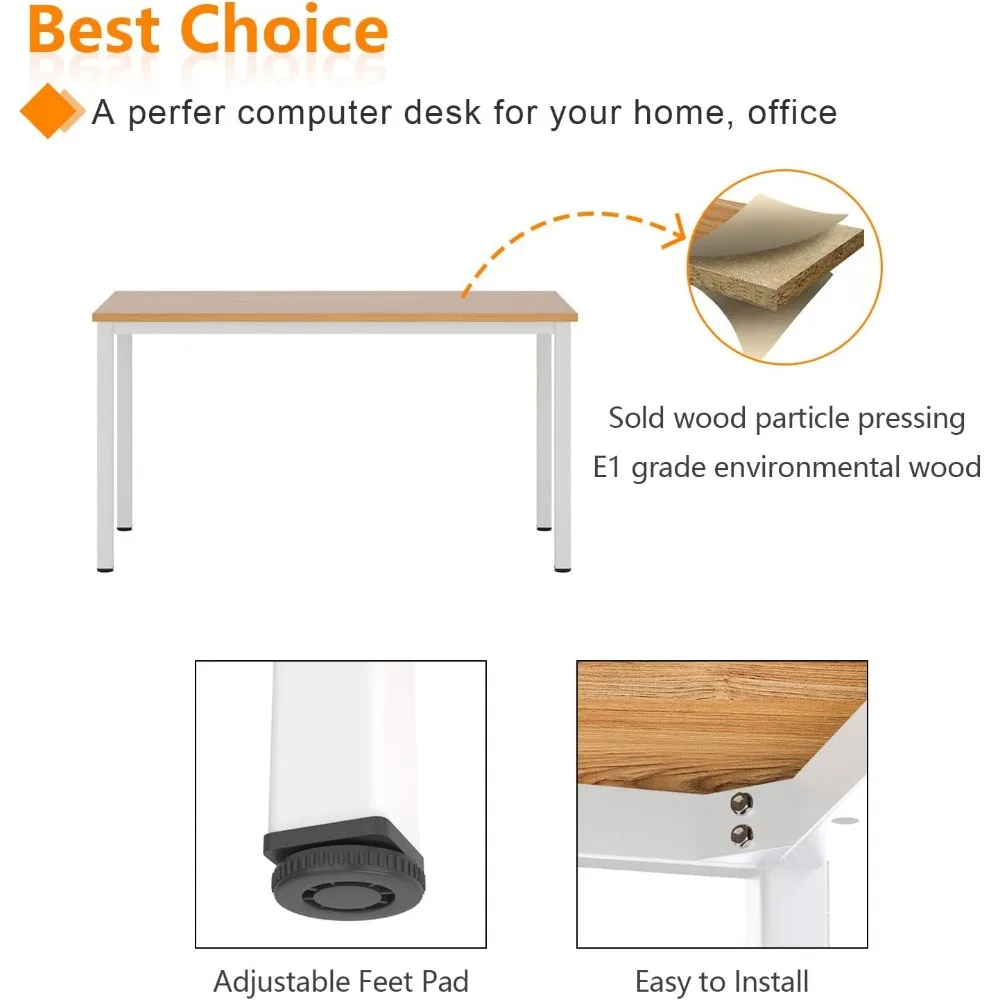 Best Choice

A perfer computer desk for your home, office

Sold wood particle pressing
E1 grade environmental wood

Adjustable Feet Pad

Easy to Install